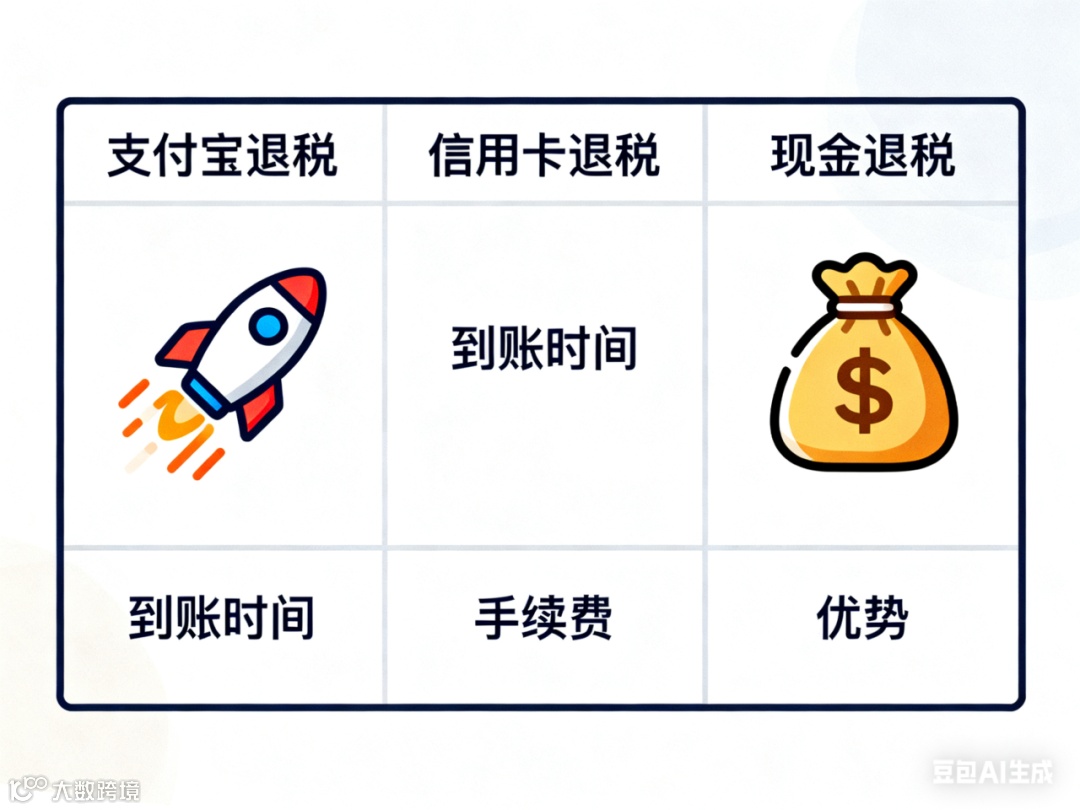 | 支付宝退税 | 信用卡退税 | 现金退税 |
|---|---|---|
| | 到账时间 | $ |
| 到账时间 | 手续费 | 优势 |

大数跨境

豆包AI生成